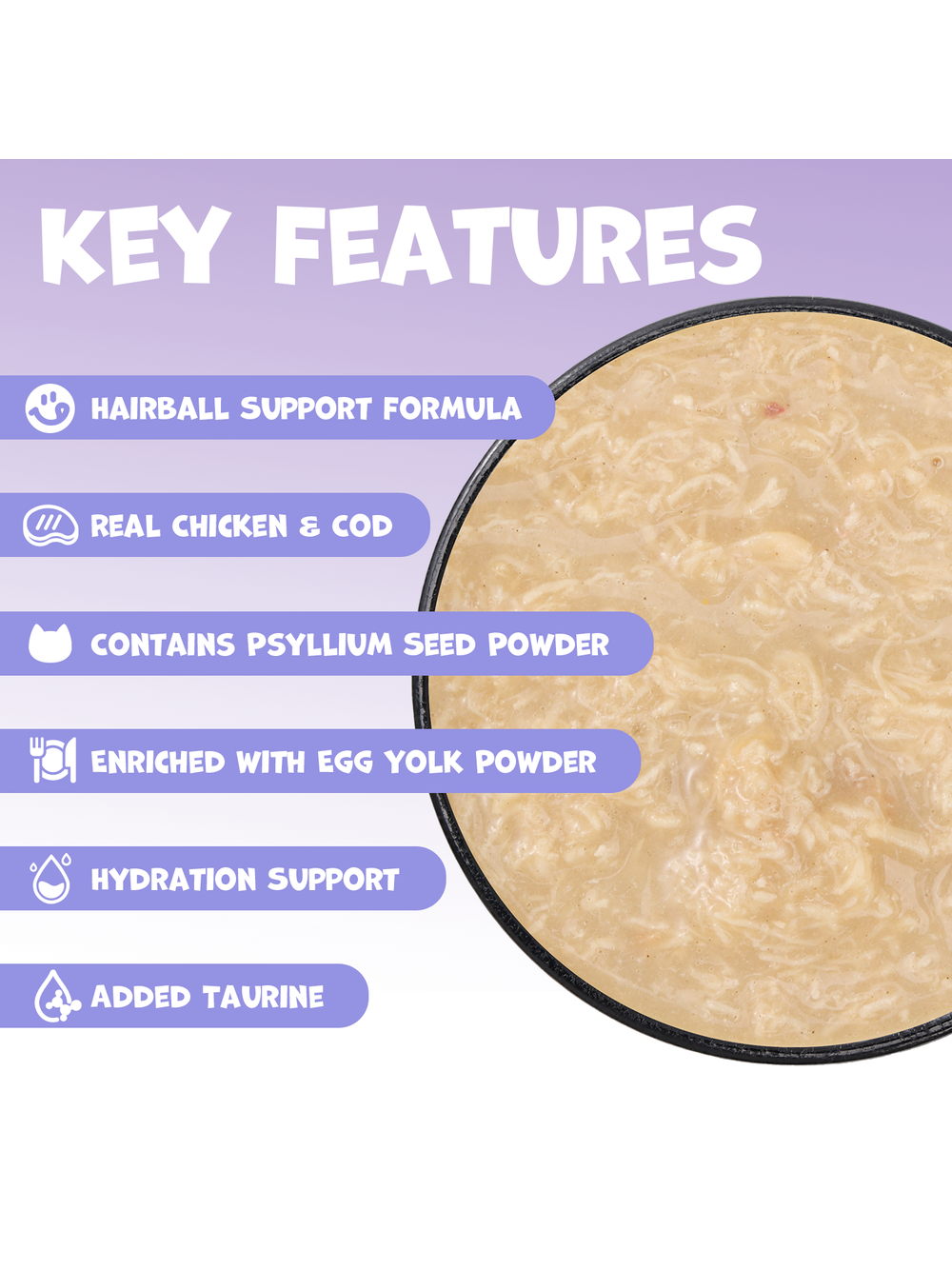 KEY FEATURES

HAIRBALL SUPPORT FORMULA

REAL CHICKEN & COD

CONTAINS PSYLLIUM SEED POWDER

ENRICHED WITH EGG YOLK POWDER

HYDRATION SUPPORT

ADDED TAURINE